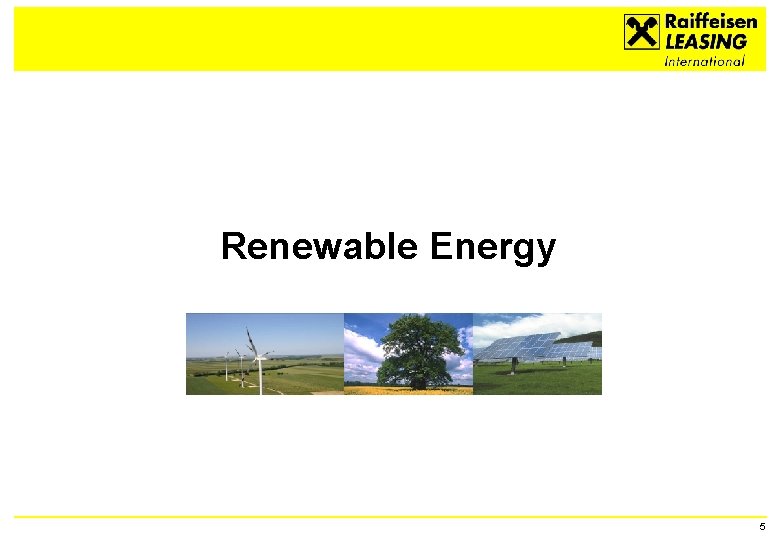 Raiffeisen
LEASING
International

Renewable Energy

5